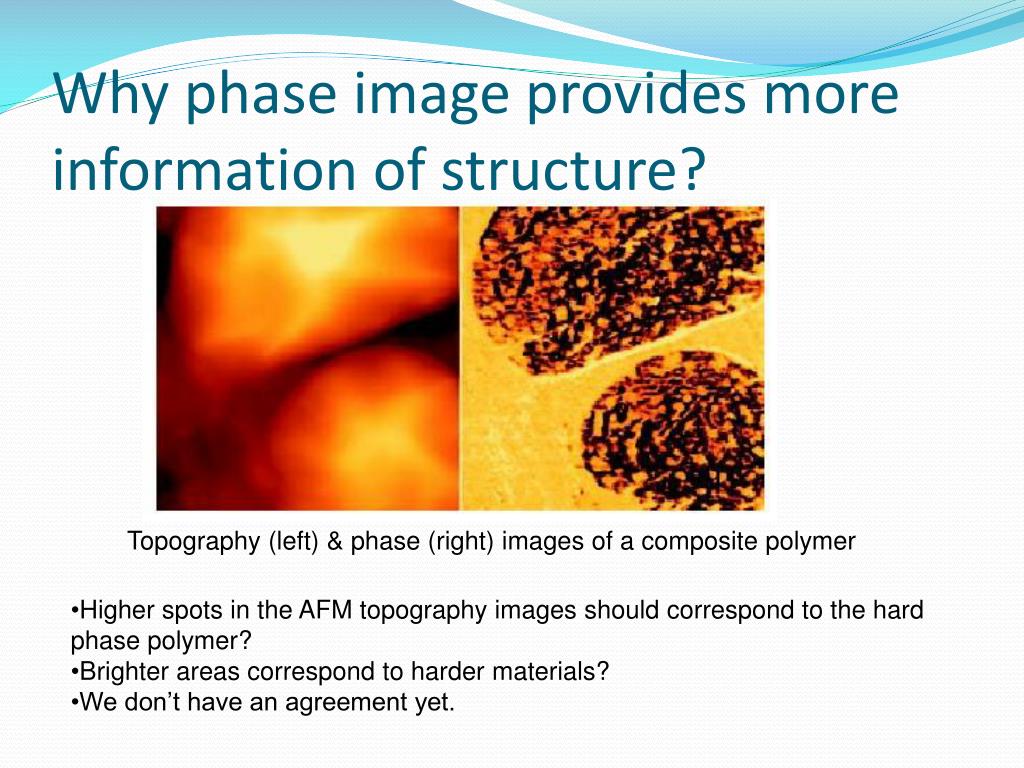 Why phase image provides more information of structure?

Topography (left) & phase (right) images of a composite polymer

•Higher spots in the AFM topography images should correspond to the hard phase polymer?
•Brighter areas correspond to harder materials?
•We don’t have an agreement yet.